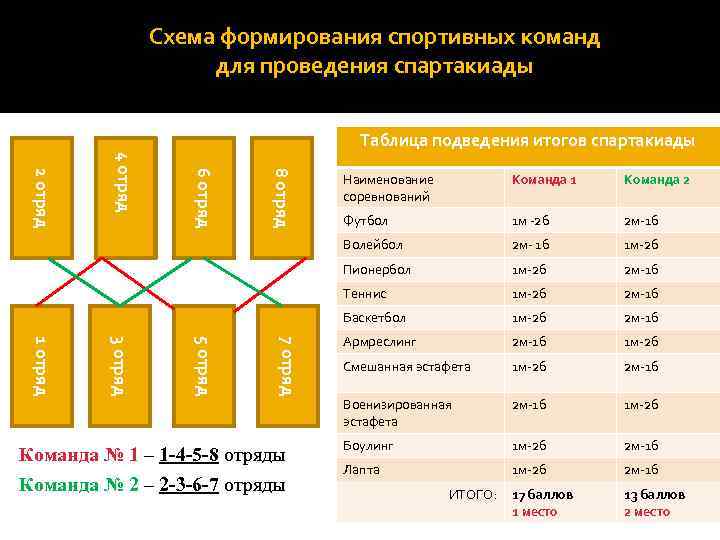 Схема формирования спортивных команд для проведения спартакиады

2 отряд

4 отряд

6 отряд

8 отряд

1 отряд

3 отряд

5 отряд

7 отряд

Команда № 1 – 1-4-5-8 отряды

Команда № 2 – 2-3-6-7 отряды

Таблица подведения итогов спартакиады

| Наименование соревнований | Команда 1 | Команда 2 |
|---|---|---|
| Футбол | 1м -2б | 2м-1б |
| Волейбол | 2м- 1б | 1м-2б |
| Пионербол | 1м-2б | 2м-1б |
| Теннис | 1м-2б | 2м-1б |
| Баскетбол | 1м-2б | 2м-1б |
| Армреслинг | 2м-1б | 1м-2б |
| Смешанная эстафета | 1м-2б | 2м-1б |
| Военизированная эстафета | 2м-1б | 1м-2б |
| Боулинг | 1м-2б | 2м-1б |
| Лапта | 1м-2б | 2м-1б |
| ИТОГО: | 17 баллов 1 место | 13 баллов 2 место |